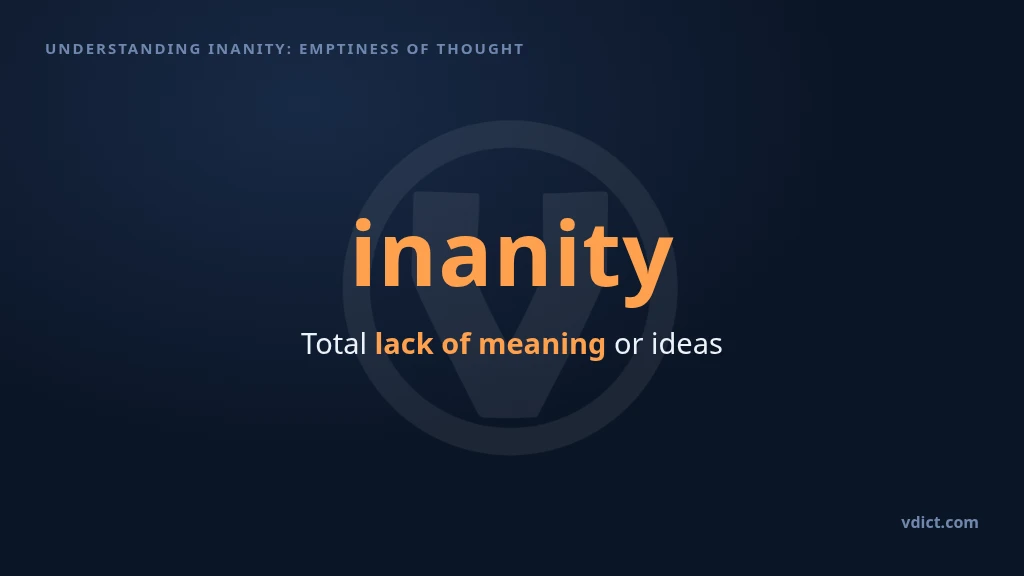 UNDERSTANDING INANITY: EMPTINESS OF THOUGHT

inanity

Total lack of meaning or ideas

vdict.com